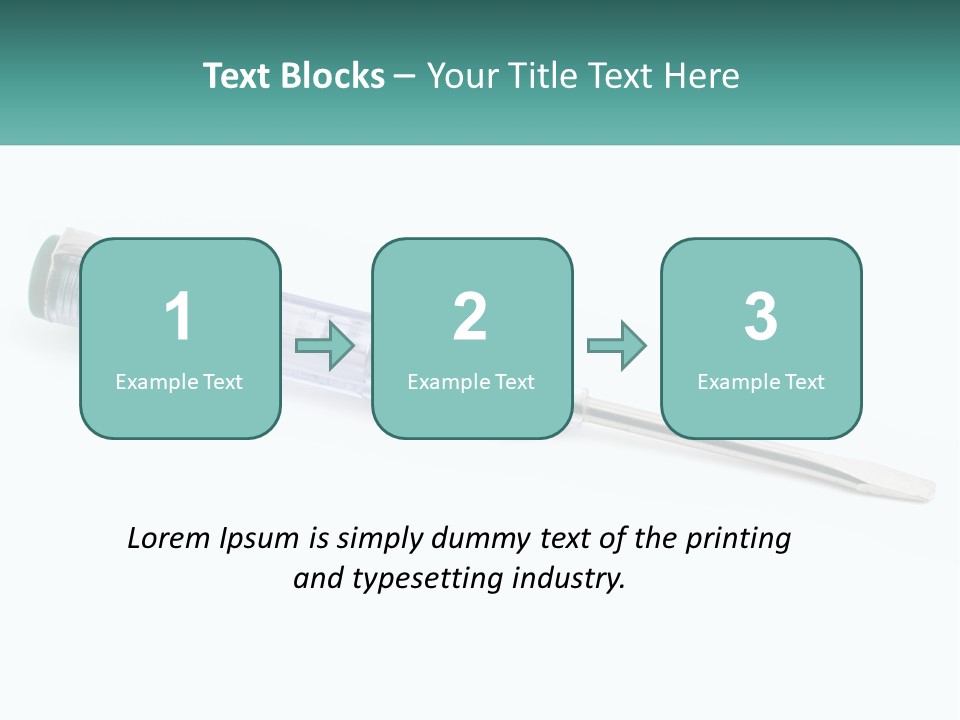 Text Blocks – Your Title Text Here

1
Example Text

2
Example Text

3
Example Text

Lorem Ipsum is simply dummy text of the printing and typesetting industry.